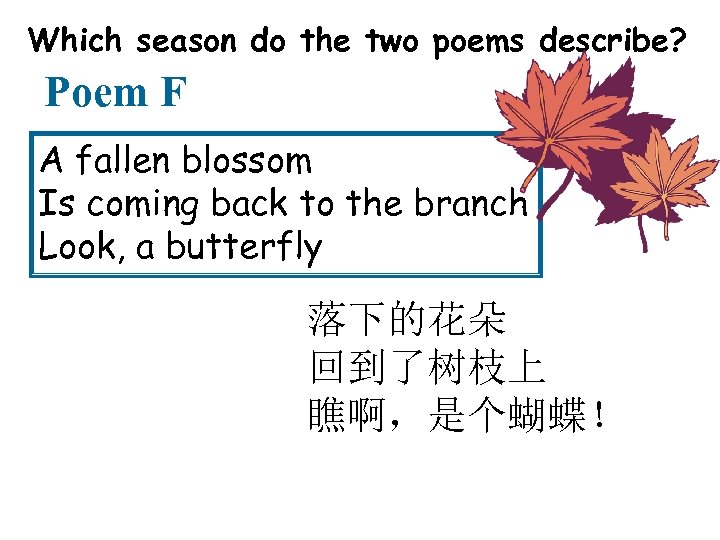 Which season do the two poems describe?

Poem F

A fallen blossom
Is coming back to the branch
Look, a butterfly

落下的花朵
回到了树枝上
瞧啊，是个蝴蝶！